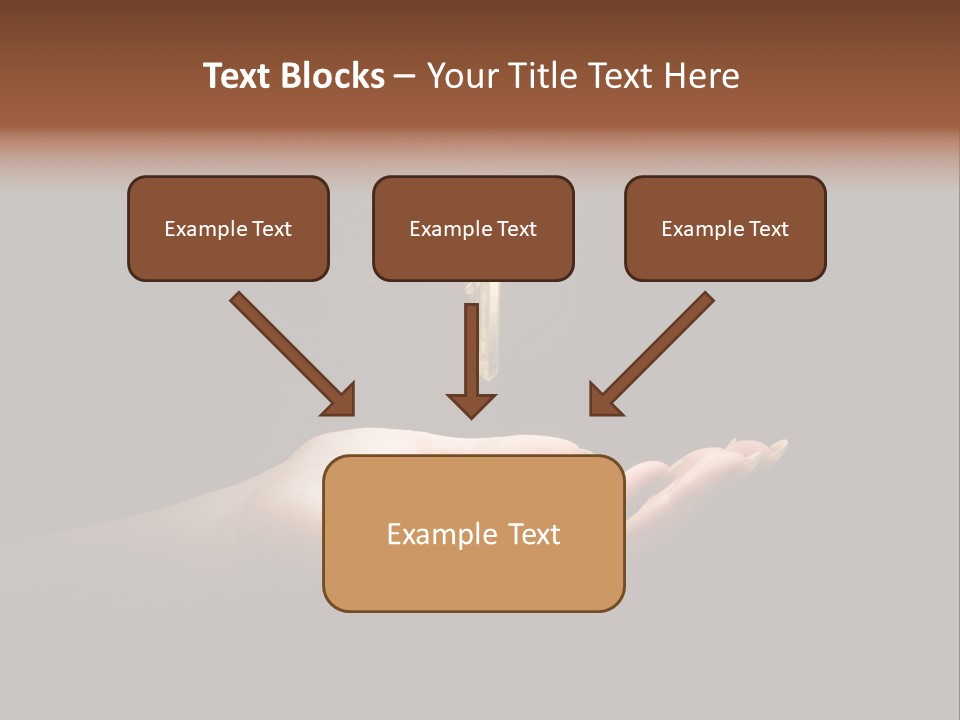 Text Blocks – Your Title Text Here

Example Text

Example Text

Example Text

Example Text